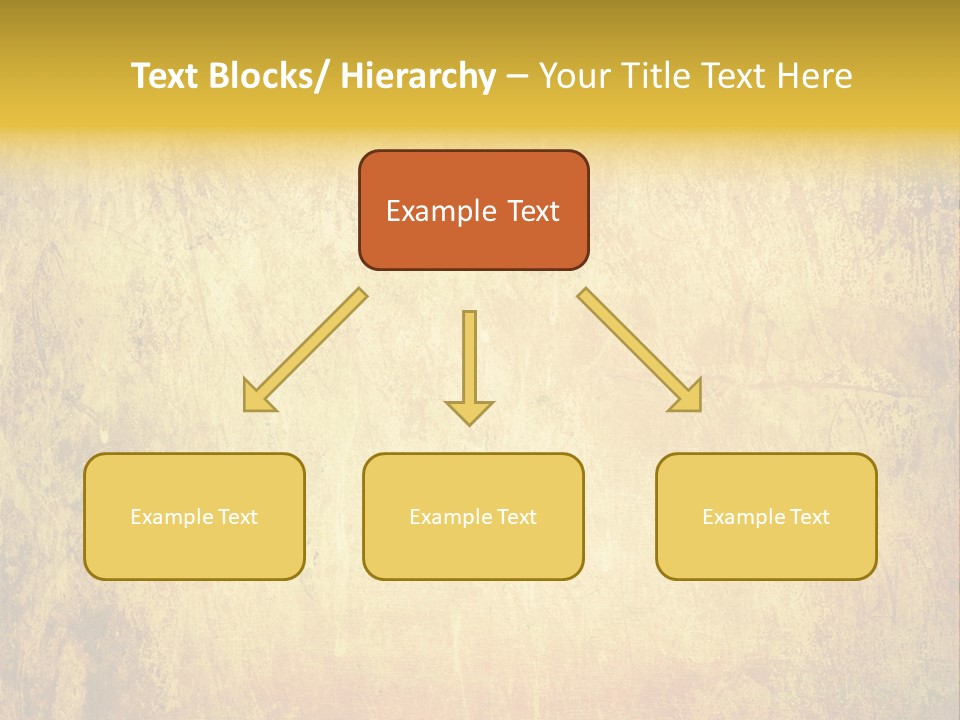 Text Blocks/ Hierarchy – Your Title Text Here

Example Text

Example Text

Example Text

Example Text